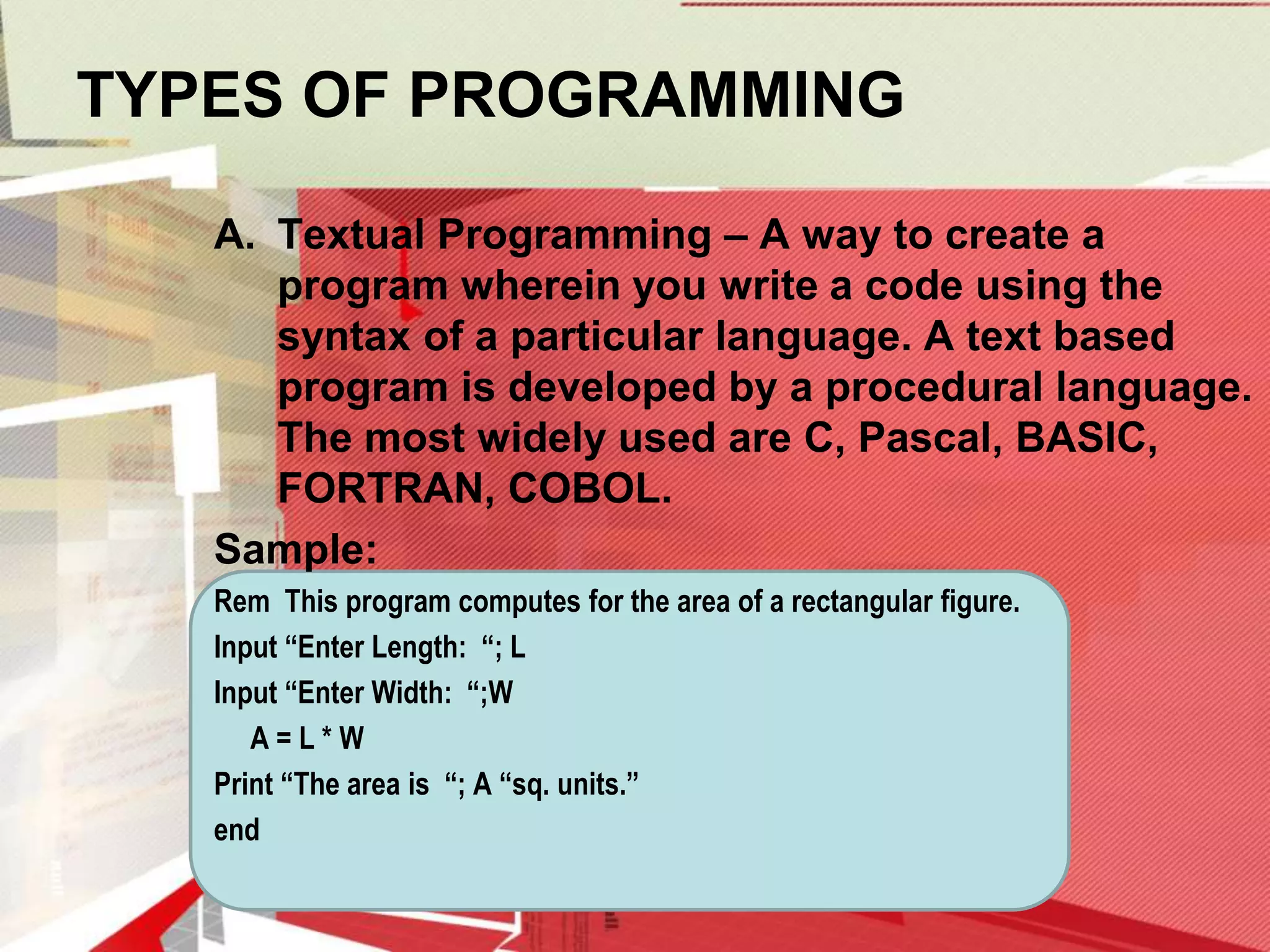 TYPES OF PROGRAMMING

A. Textual Programming – A way to create a program wherein you write a code using the syntax of a particular language. A text based program is developed by a procedural language. The most widely used are C, Pascal, BASIC, FORTRAN, COBOL.

Sample:

Rem This program computes for the area of a rectangular figure.
Input “Enter Length: “; L
Input “Enter Width: “;W
A = L * W
Print “The area is “; A “sq. units.”
end